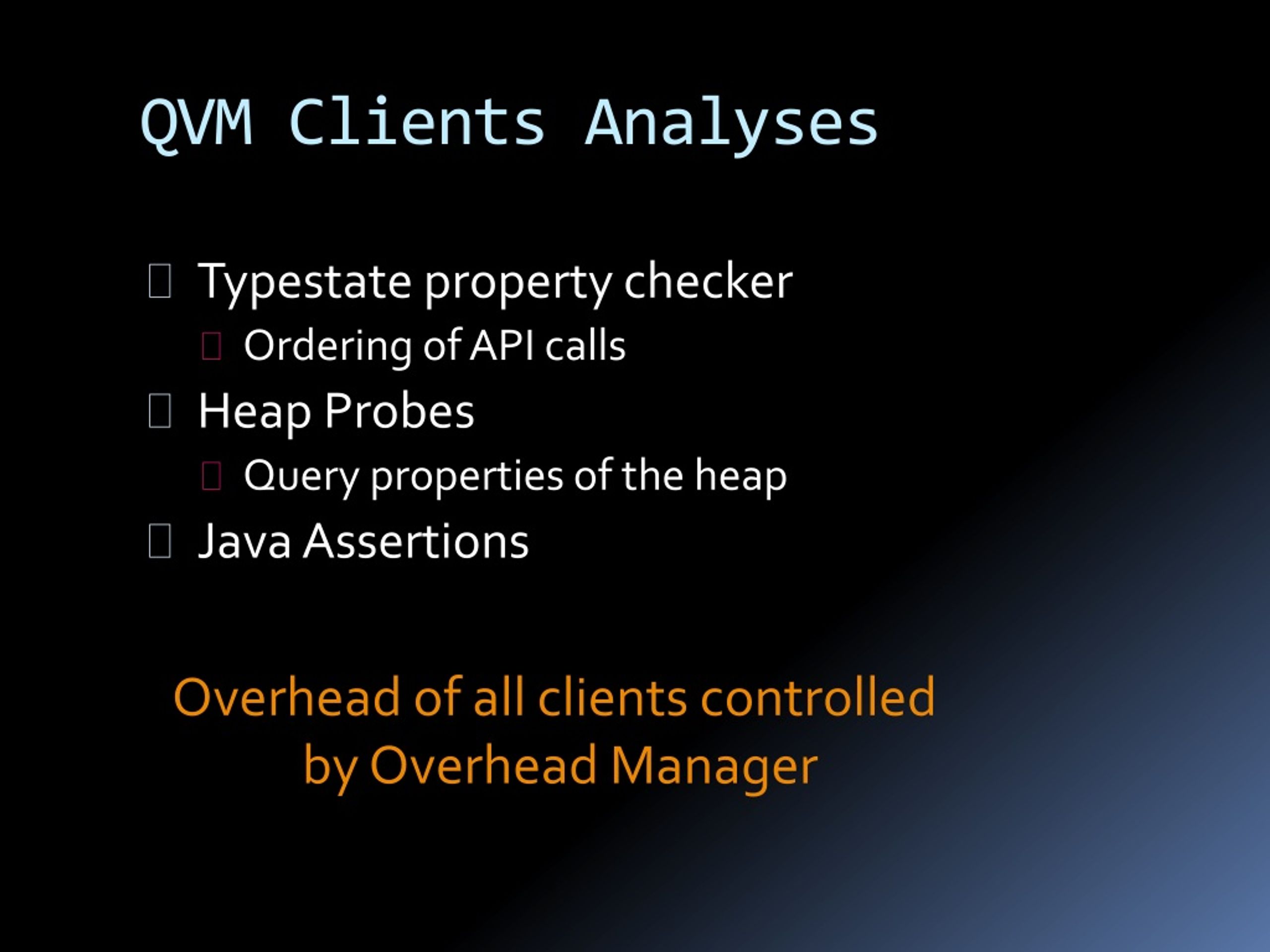 QVM Clients Analyses

Typestate property checker

Ordering of API calls

Heap Probes

Query properties of the heap

Java Assertions

Overhead of all clients controlled by Overhead Manager